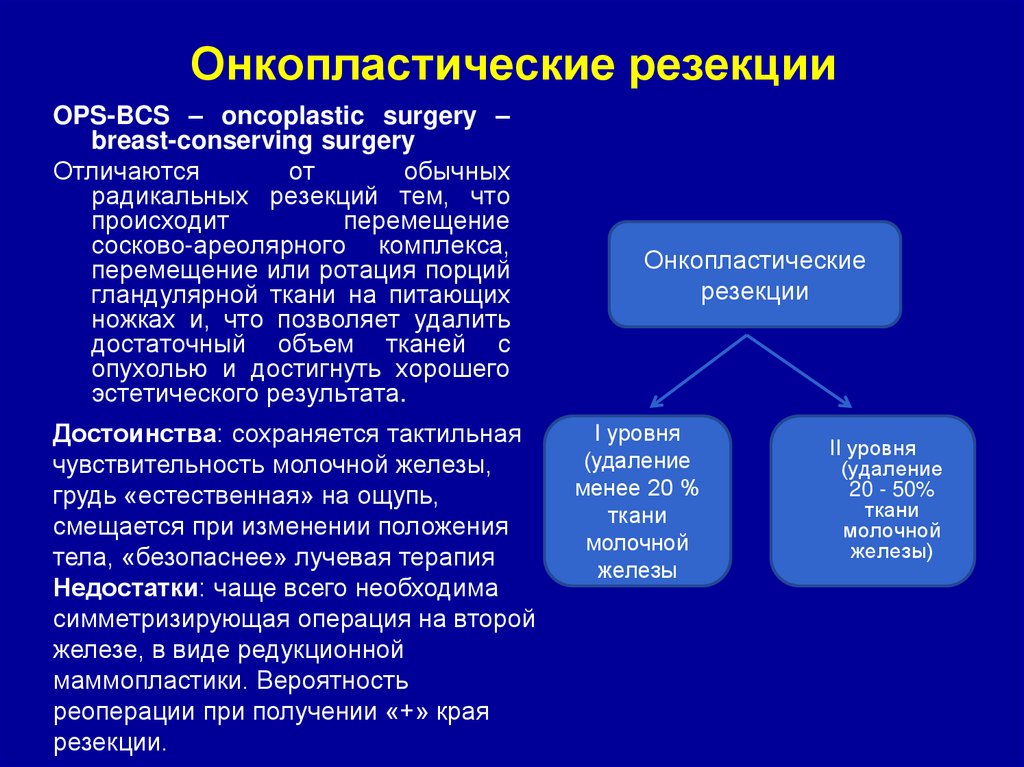 Онкопластические резекции

OPS-BCS – oncoplastic surgery – breast-conserving surgery

Отличаются от обычных радикальных резекций тем, что происходит перемещение сосково-ареолярного комплекса, перемещение или ротация порций гландулярной ткани на питающих ножках и, что позволяет удалить достаточный объем тканей с опухолью и достигнуть хорошего эстетического результата.

Достоинства: сохраняется тактильная чувствительность молочной железы, грудь «естественная» на ощупь, смещается при изменении положения тела, «безопаснее» лучевая терапия
Недостатки: чаще всего необходима симметризирующая операция на второй железе, в виде редукционной маммопластики. Вероятность реоперации при получении «+» края резекции.

Онкопластические резекции

I уровня (удаление менее 20 % ткани молочной железы

II уровня (удаление 20 - 50% ткани молочной железы)